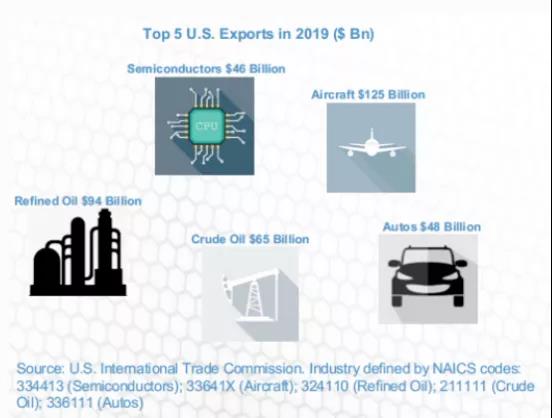 Top 5 U.S. Exports in 2019 ($ Bn)

Semiconductors $46 Billion

CPU

Aircraft $125 Billion

Refined Oil $94 Billion

Crude Oil $65 Billion

Autos $48 Billion

Source: U.S. International Trade Commission. Industry defined by NAICS codes: 334413 (Semiconductors); 33641X (Aircraft); 324110 (Refined Oil); 211111 (Crude Oil); 336111 (Autos)